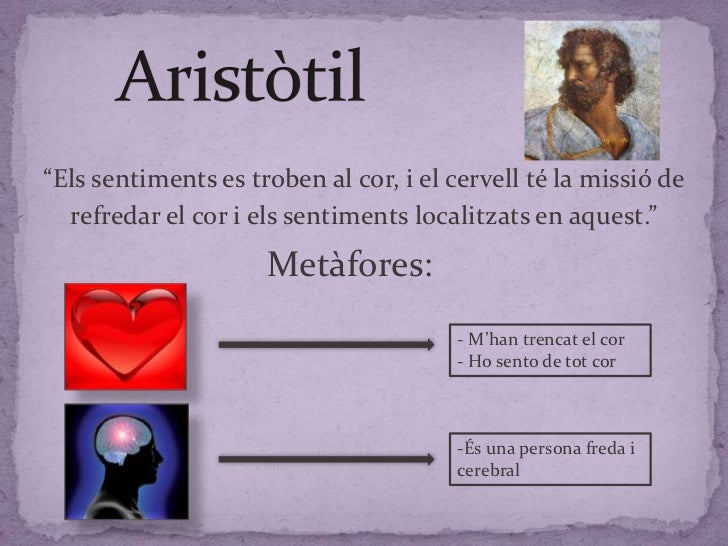 Aristòtil

“Els sentiments es troben al cor, i el cervell té la missió de refredar el cor i els sentiments localitzats en aquest.”

Metàfores:

- M’han trencat el cor
- Ho sento de tot cor

-És una persona freda i cerebral